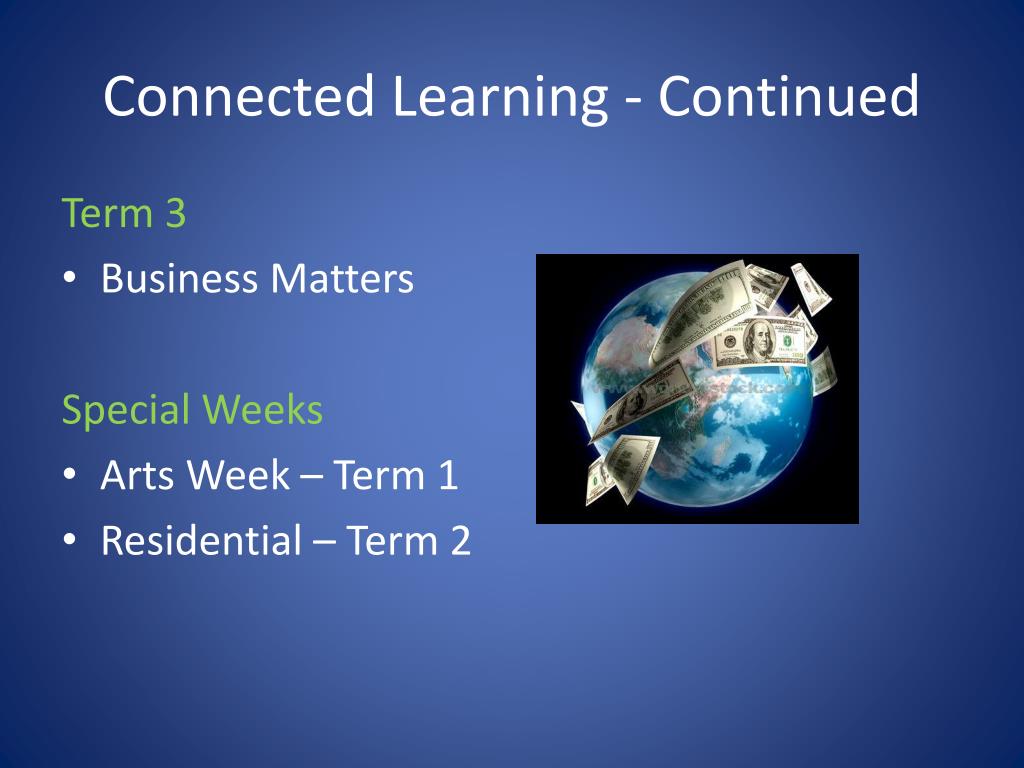 Connected Learning - Continued

Term 3

• Business Matters

Special Weeks

• Arts Week – Term 1

• Residential – Term 2